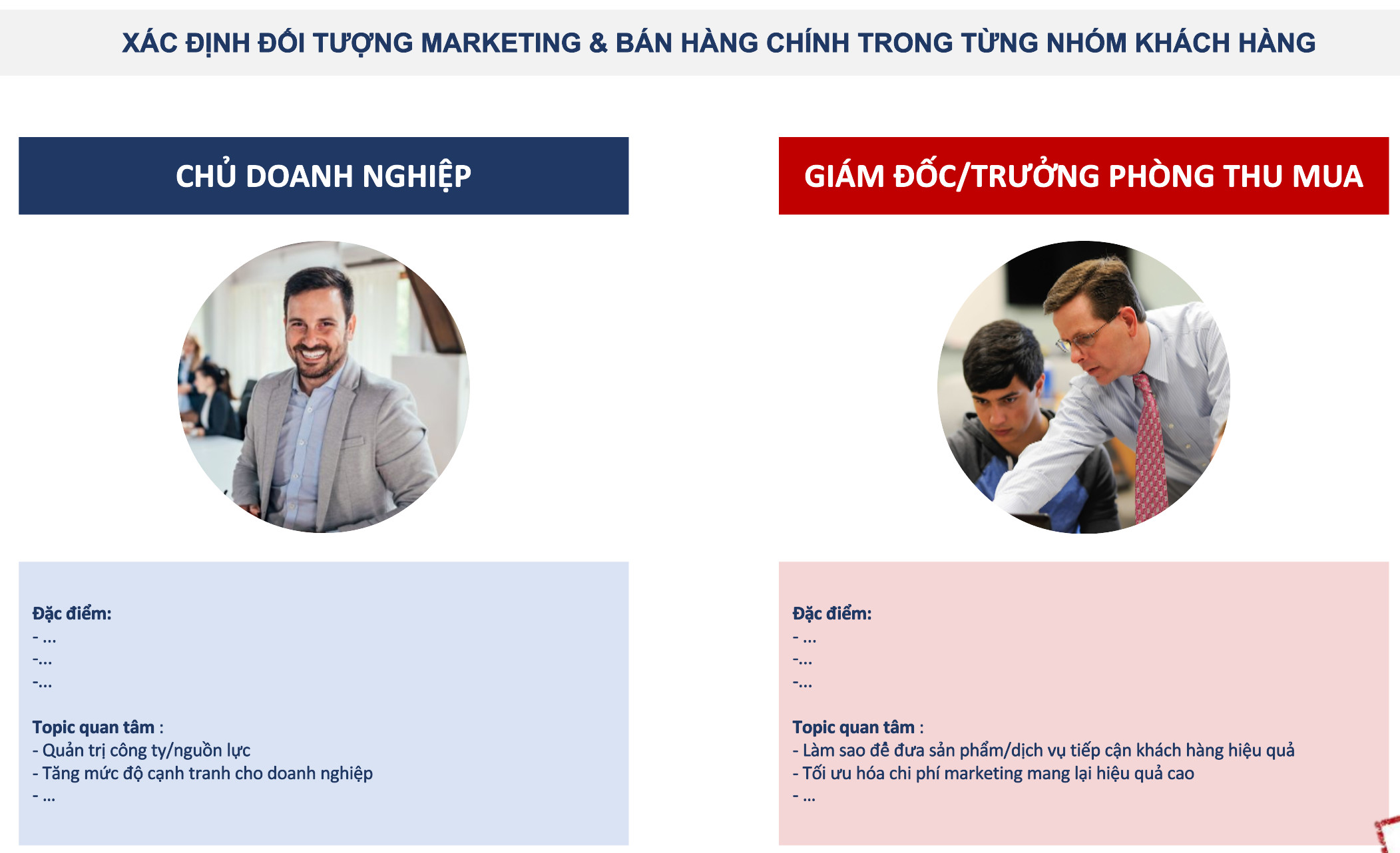 XÁC ĐỊNH ĐỐI TƯỢNG MARKETING & BÁN HÀNG CHÍNH TRONG TỪNG NHÓM KHÁCH HÀNG

CHỦ DOANH NGHIỆP

Đặc điểm:
- ...
-...
-...

Topic quan tâm :
- Quản trị công ty/nguồn lực
- Tăng mức độ cạnh tranh cho doanh nghiệp
- ...

GIÁM ĐỐC/TRƯỞNG PHÒNG THU MUA

Đặc điểm:
- ...
-...
-...

Topic quan tâm :
- Làm sao để đưa sản phẩm/dịch vụ tiếp cận khách hàng hiệu quả
- Tối ưu hóa chi phí marketing mang lại hiệu quả cao
- ...